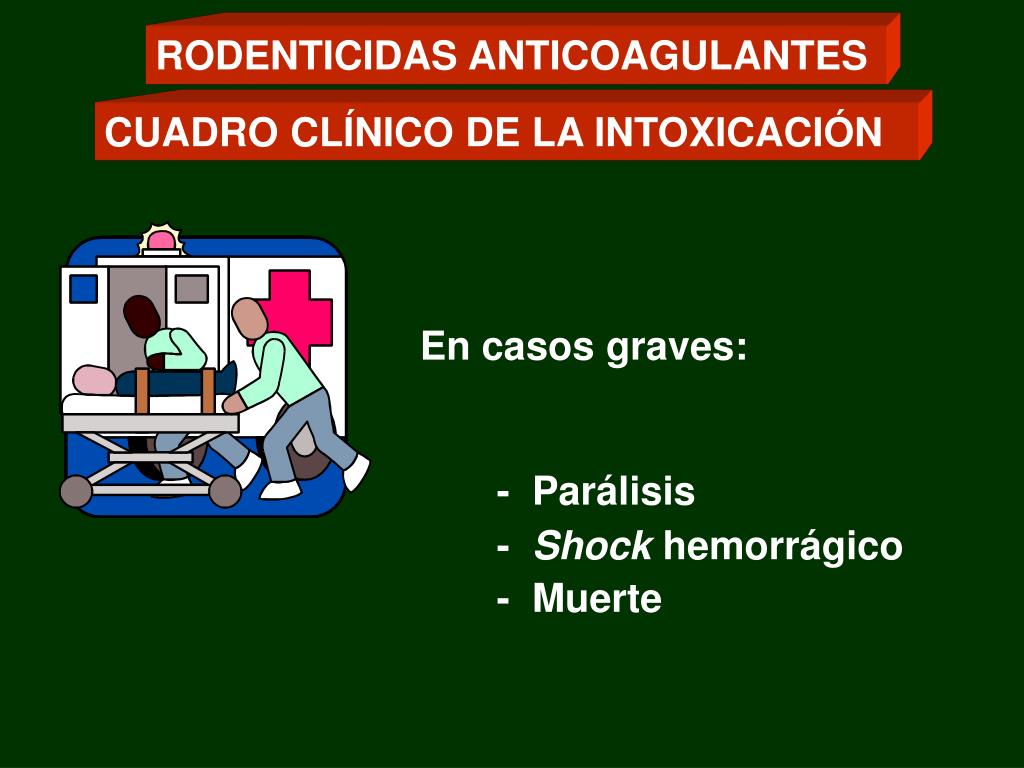 RODENTICIDAS ANTICOAGULANTES

CUADRO CLÍNICO DE LA INTOXICACIÓN

En casos graves:

- Parálisis
- Shock hemorrágico
- Muerte